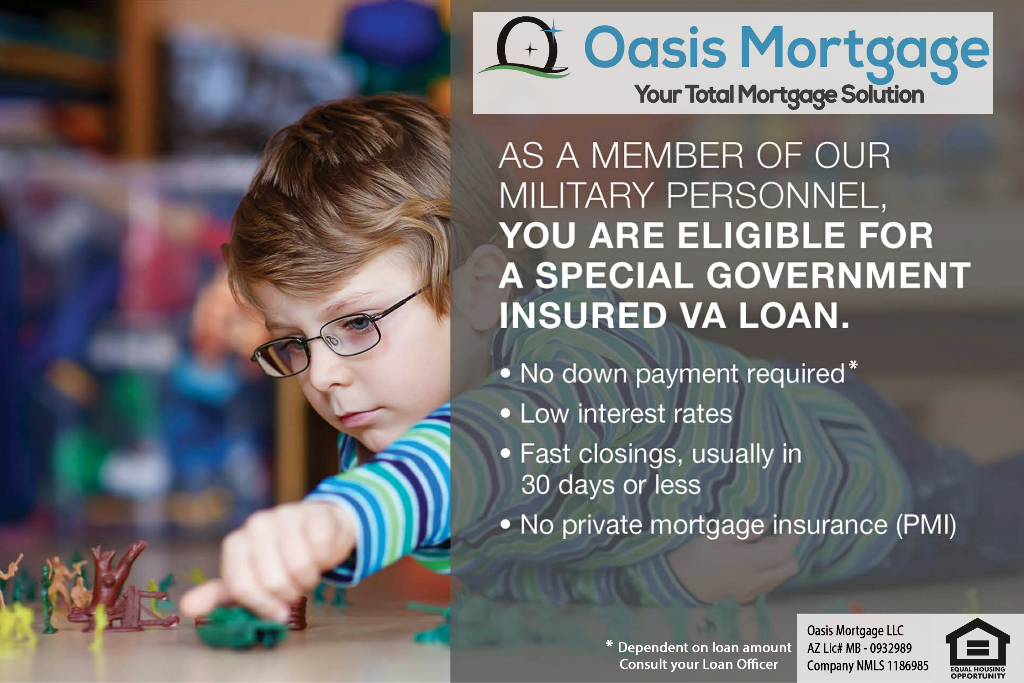 Oasis Mortgage
Your Total Mortgage Solution

AS A MEMBER OF OUR MILITARY PERSONNEL, YOU ARE ELIGIBLE FOR A SPECIAL GOVERNMENT INSURED VA LOAN.

• No down payment required*
• Low interest rates
• Fast closings, usually in 30 days or less
• No private mortgage insurance (PMI)

* Dependent on loan amount
Consult your Loan Officer

Oasis Mortgage LLC
AZ Lic# MB - 0932989
Company NMLS 1186985

EQUAL HOUSING OPPORTUNITY